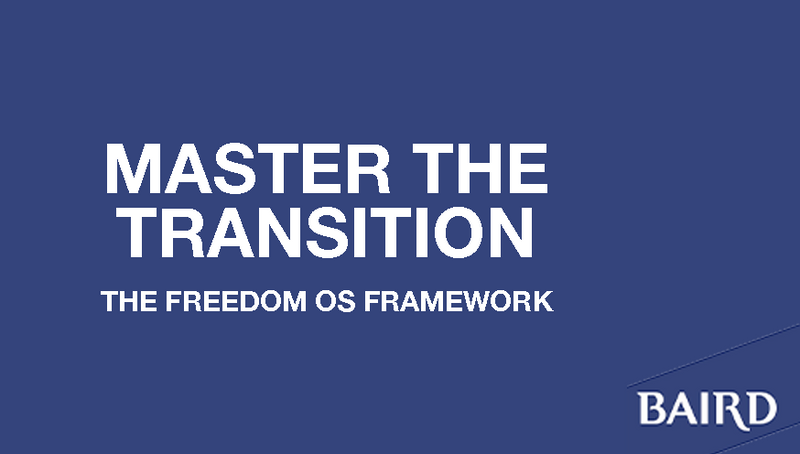 MASTER THE TRANSITION

THE FREEDOM OS FRAMEWORK

BAIRD